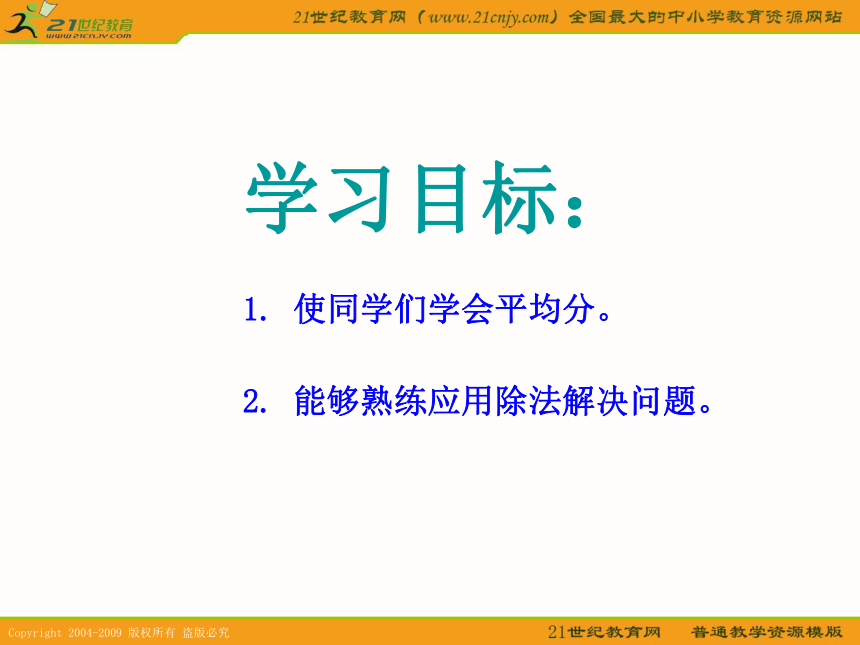 21世纪教育
www.21cnjy.com

21世纪教育网（www.21cnjy.com）全国最大的中小学教育资源网站

学习目标：

1. 使同学们学会平均分。

2. 能够熟练应用除法解决问题。

Copyright 2004-2009 版权所有 盗版必究

21世纪教育网 普通教学资源模版